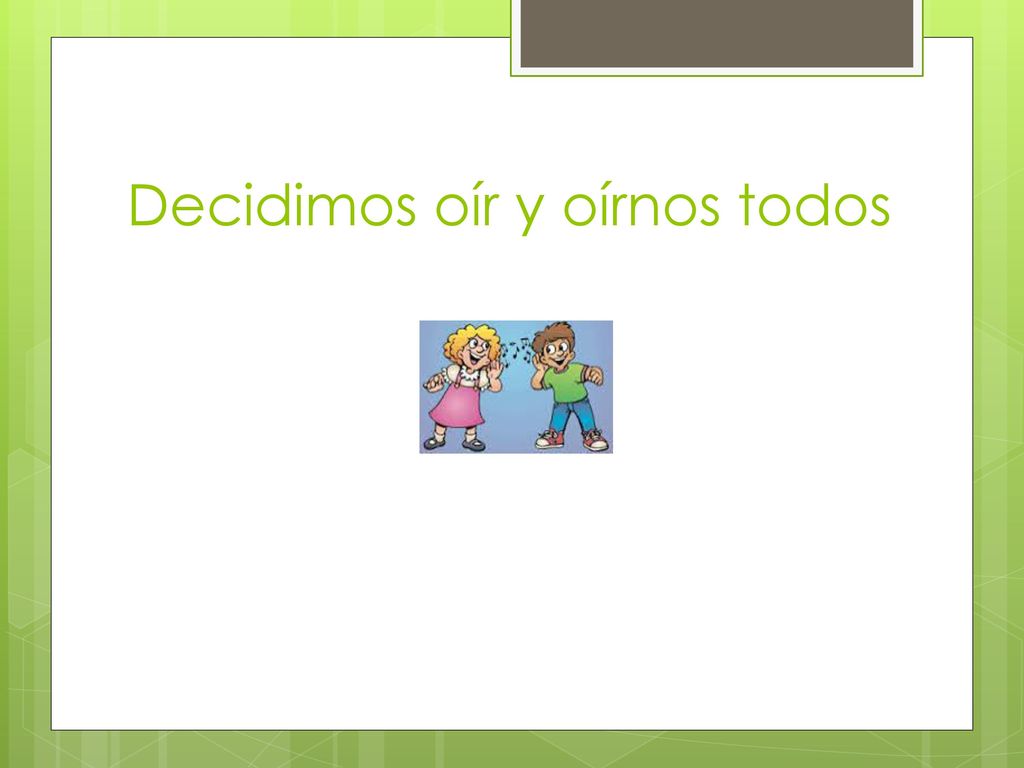 Decidimos oír y oírnos todos